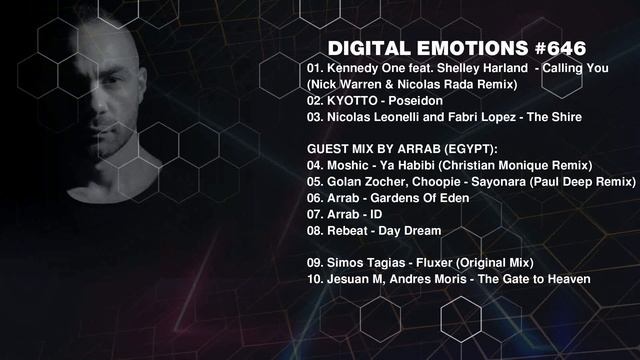 DIGITAL EMOTIONS #646

01. Kennedy One feat. Shelley Harland - Calling You (Nick Warren & Nicolas Rada Remix)
02. KYOTTO - Poseidon
03. Nicolas Leonelli and Fabri Lopez - The Shire

GUEST MIX BY ARRAB (EGYPT):
04. Moshic - Ya Habibi (Christian Monique Remix)
05. Golan Zocher, Choopie - Sayonara (Paul Deep Remix)
06. Arrab - Gardens Of Eden
07. Arrab - ID
08. Rebeat - Day Dream

09. Simos Tagias - Fluxer (Original Mix)
10. Jesuan M, Andres Moris - The Gate to Heaven